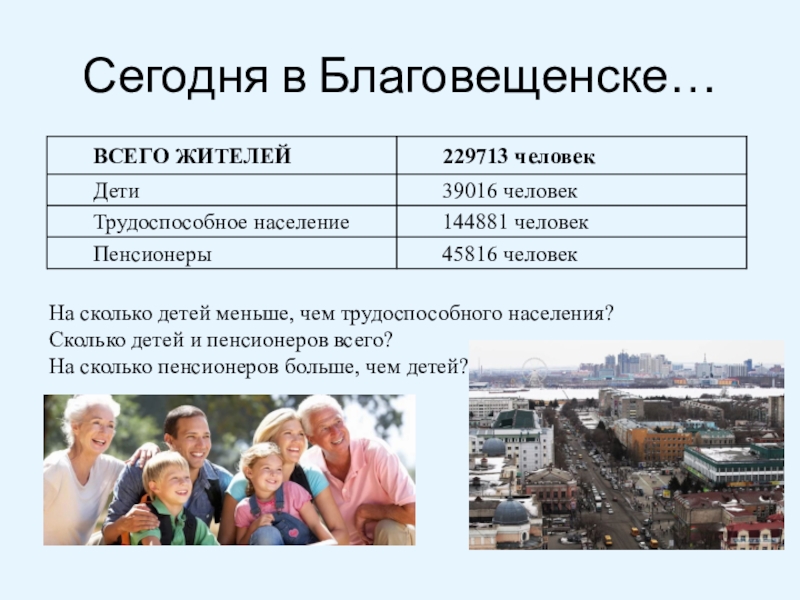 Сегодня в Благовещенске…

| ВСЕГО ЖИТЕЛЕЙ | 229713 человек |
|---|---|
| Дети | 39016 человек |
| Трудоспособное население | 144881 человек |
| Пенсионеры | 45816 человек |

На сколько детей меньше, чем трудоспособного населения?
Сколько детей и пенсионеров всего?
На сколько пенсионеров больше, чем детей?